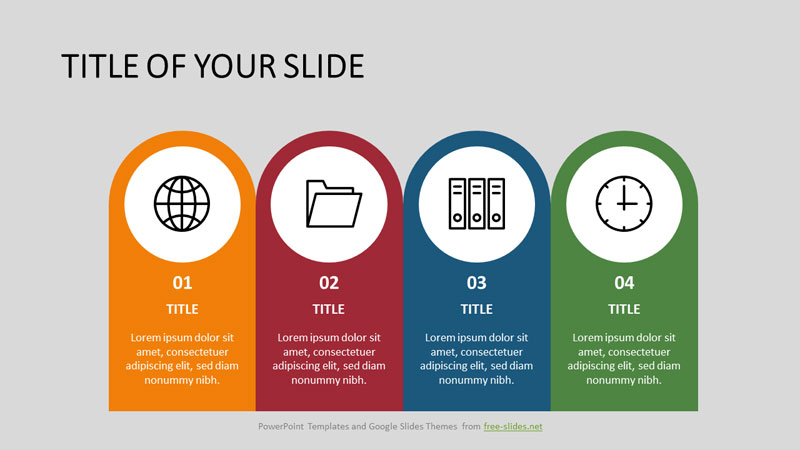 TITLE OF YOUR SLIDE

01

TITLE

Lorem ipsum dolor sit amet, consectetuer adipiscing elit, sed diam nonummy nibh.

02

TITLE

Lorem ipsum dolor sit amet, consectetuer adipiscing elit, sed diam nonummy nibh.

03

TITLE

Lorem ipsum dolor sit amet, consectetuer adipiscing elit, sed diam nonummy nibh.

04

TITLE

Lorem ipsum dolor sit amet, consectetuer adipiscing elit, sed diam nonummy nibh.

PowerPoint Templates and Google Slides Themes from free-slides.net